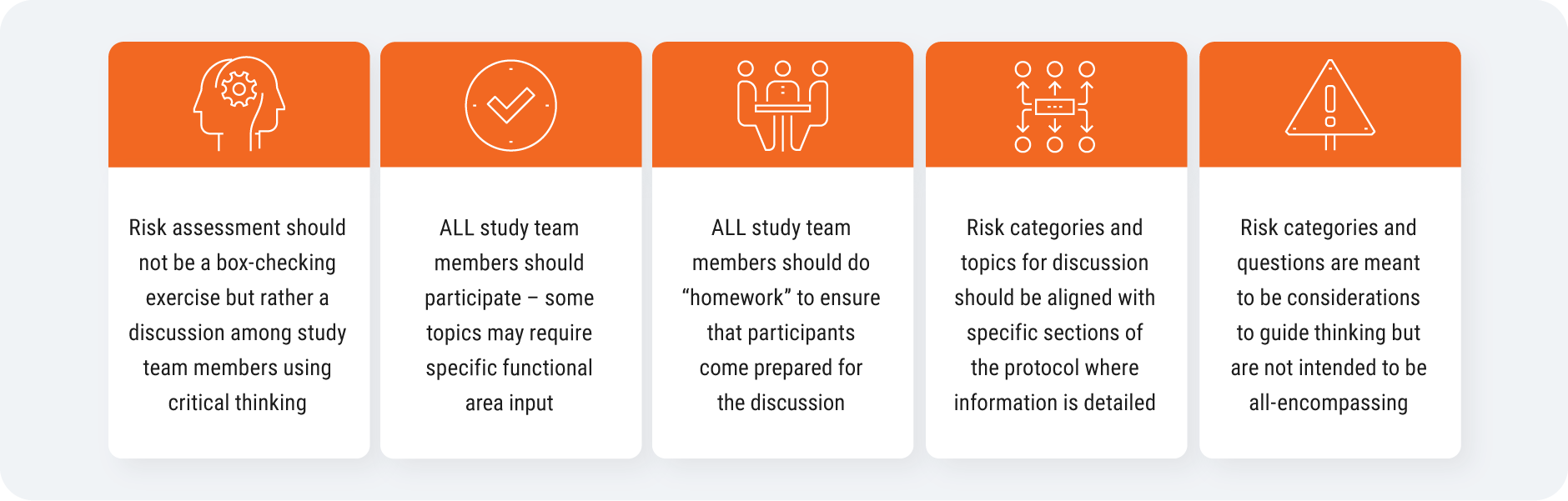 Risk assessment should not be a box-checking exercise but rather a discussion among study team members using critical thinking

ALL study team members should participate – some topics may require specific functional area input

ALL study team members should do “homework” to ensure that participants come prepared for the discussion

Risk categories and topics for discussion should be aligned with specific sections of the protocol where information is detailed

Risk categories and questions are meant to be considerations to guide thinking but are not intended to be all-encompassing